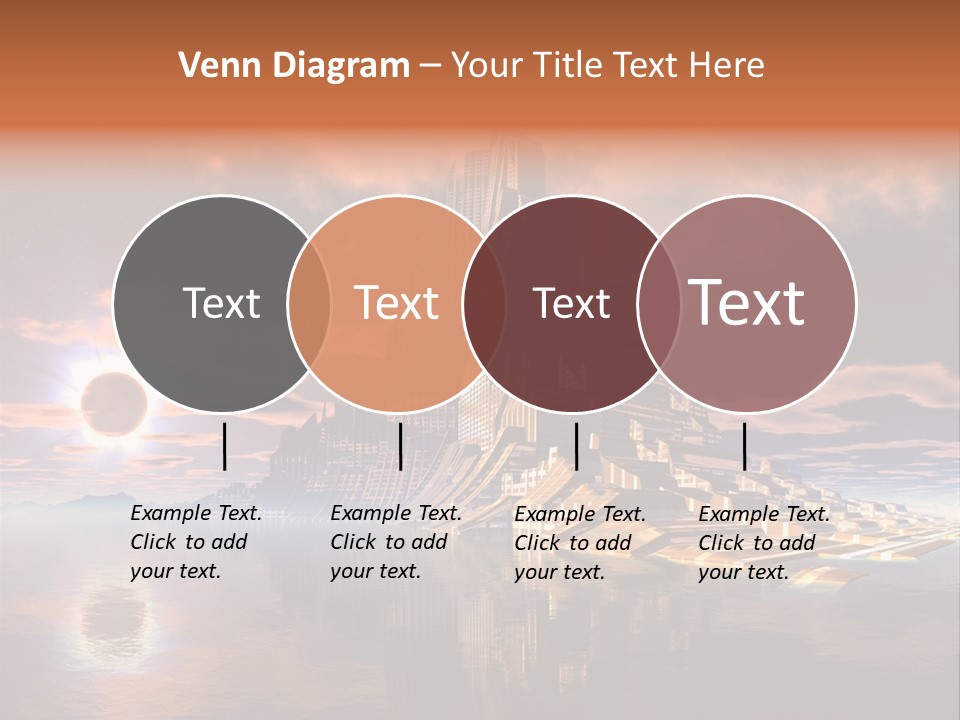 Venn Diagram – Your Title Text Here

Text

Text

Text

Text

Example Text. Click to add your text.

Example Text. Click to add your text.

Example Text. Click to add your text.

Example Text. Click to add your text.